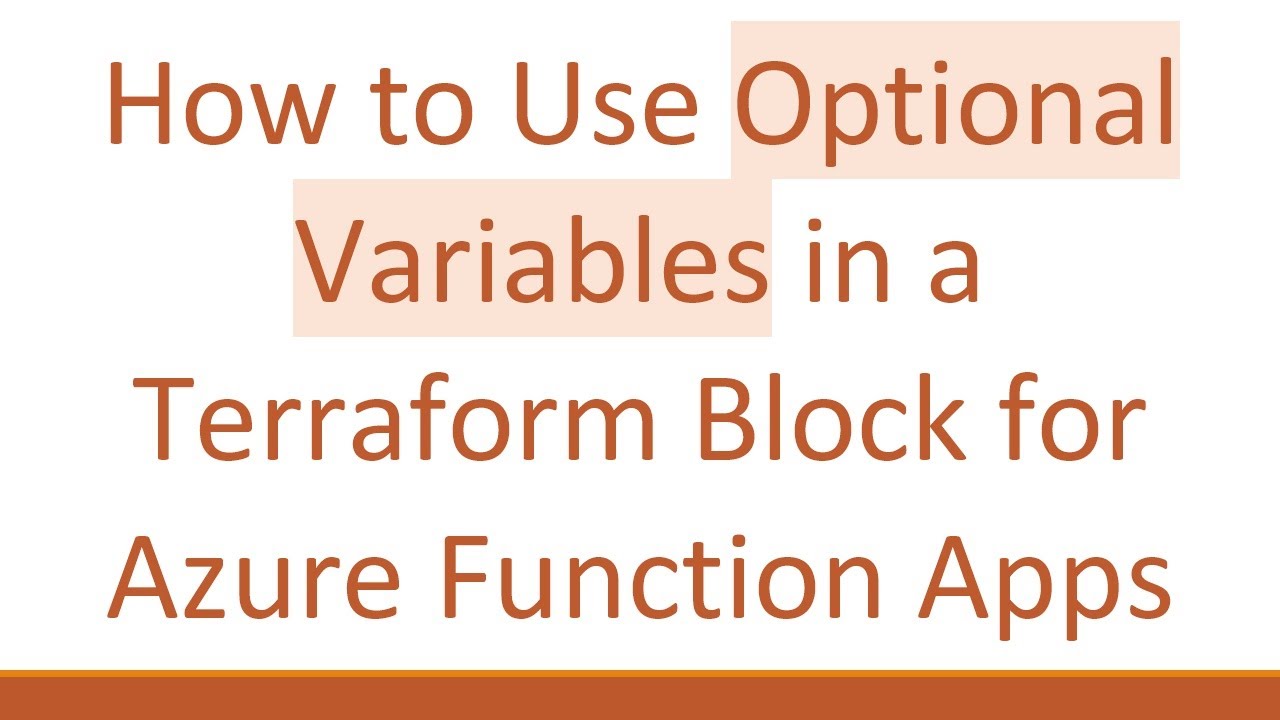 How to Use Optional Variables in a Terraform Block for Azure Function Apps